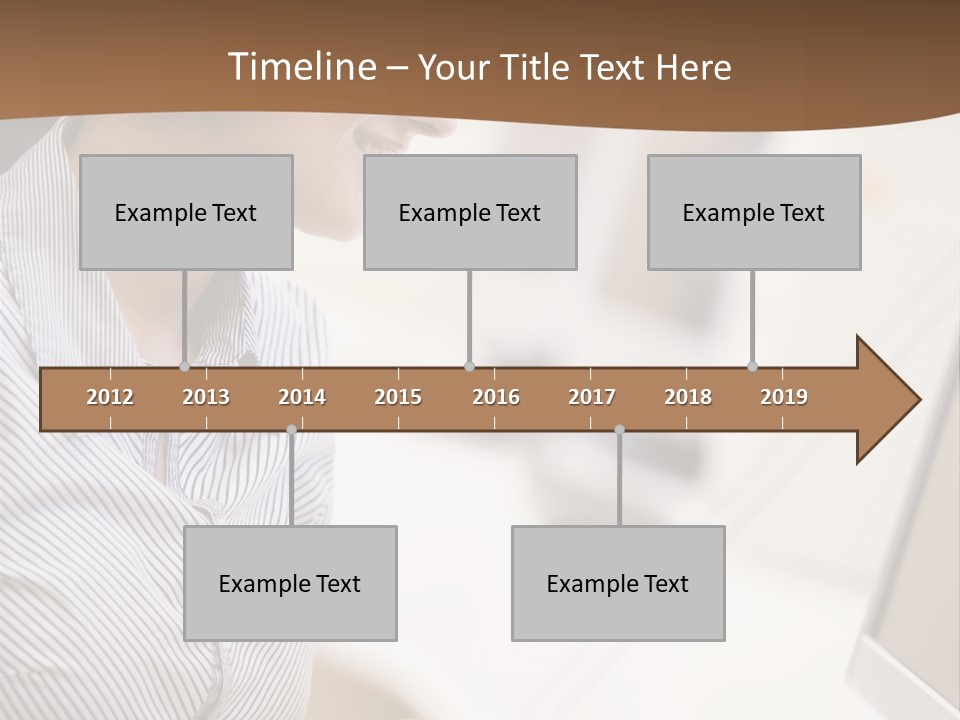 Timeline – Your Title Text Here

Example Text

Example Text

Example Text

2012 2013 2014 2015 2016 2017 2018 2019

Example Text

Example Text